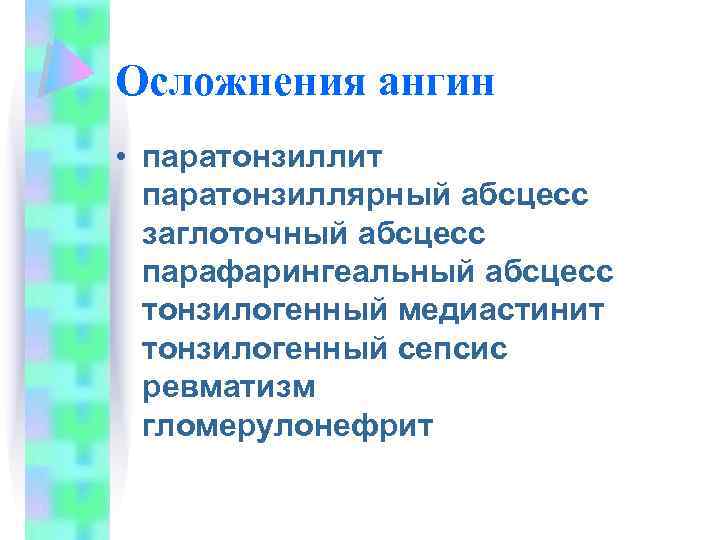 Осложнения ангин

• паратонзиллит
паратонзиллярный абсцесс
заглоточный абсцесс
парафарингеальный абсцесс
тонзилогенный медиастинит
тонзилогенный сепсис
ревматизм
гломерулонефрит